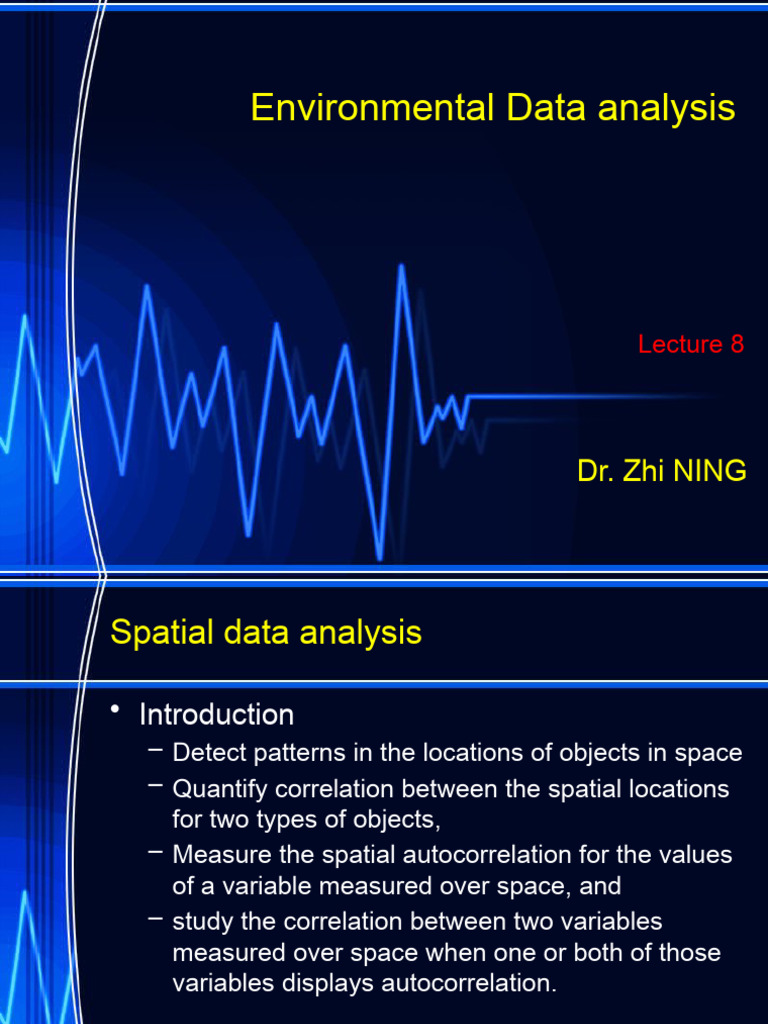 Environmental Data analysis

Lecture 8

Dr. Zhi NING

Spatial data analysis

• Introduction
– Detect patterns in the locations of objects in space
– Quantify correlation between the spatial locations for two types of objects,
– Measure the spatial autocorrelation for the values of a variable measured over space, and
– study the correlation between two variables measured over space when one or both of those variables displays autocorrelation.